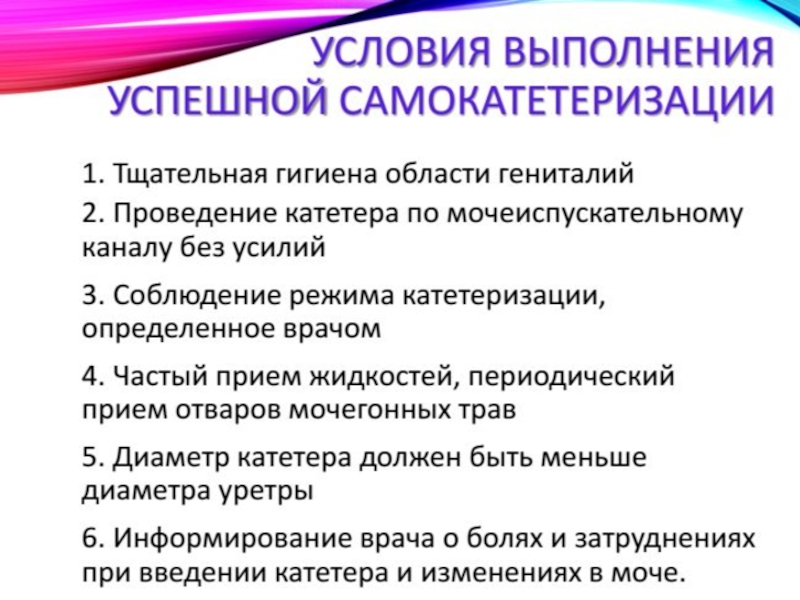 УСЛОВИЯ ВЫПОЛНЕНИЯ УСПЕШНОЙ САМОКАТЕТЕРИЗАЦИИ

1. Тщательная гигиена области гениталий

2. Проведение катетера по мочеиспускательному каналу без усилий

3. Соблюдение режима катетеризации, определенное врачом

4. Частый прием жидкостей, периодический прием отваров мочегонных трав

5. Диаметр катетера должен быть меньше диаметра уретры

6. Информирование врача о болях и затруднениях при введении катетера и изменениях в моче.